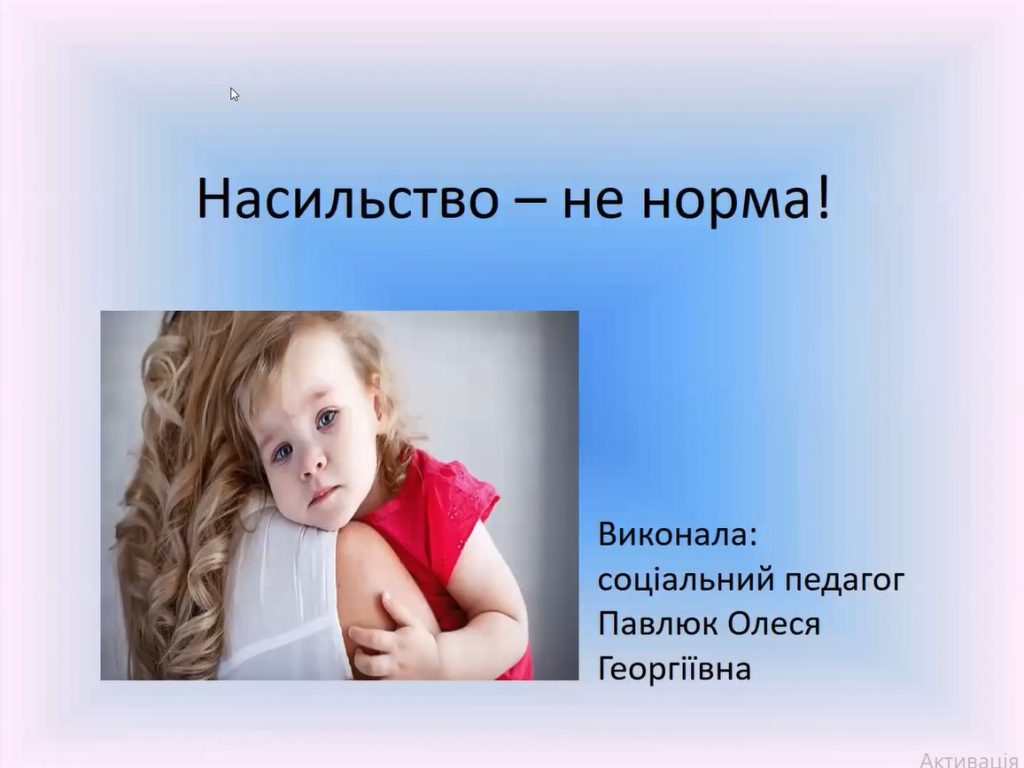 Насильство – не норма!

Виконала:
соціальний педагог
Павлюк Олеся
Георгіївна

Активація